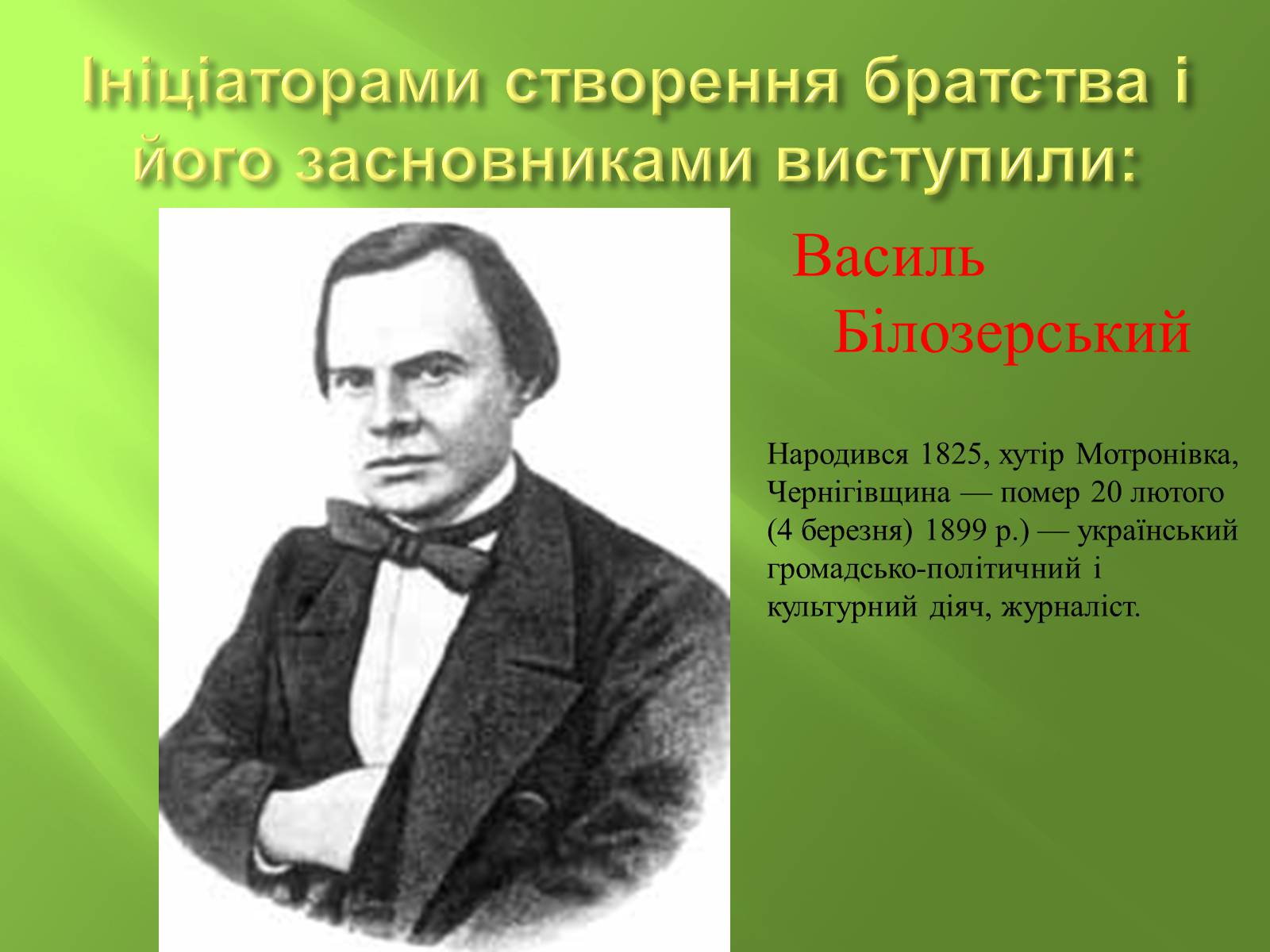 Ініціаторами створення братства і його засновниками виступили:

Василь Білозерський

Народився 1825, хутір Мотронівка, Чернігівщина — помер 20 лютого (4 березня) 1899 р.) — український громадсько-політичний і культурний діяч, журналіст.